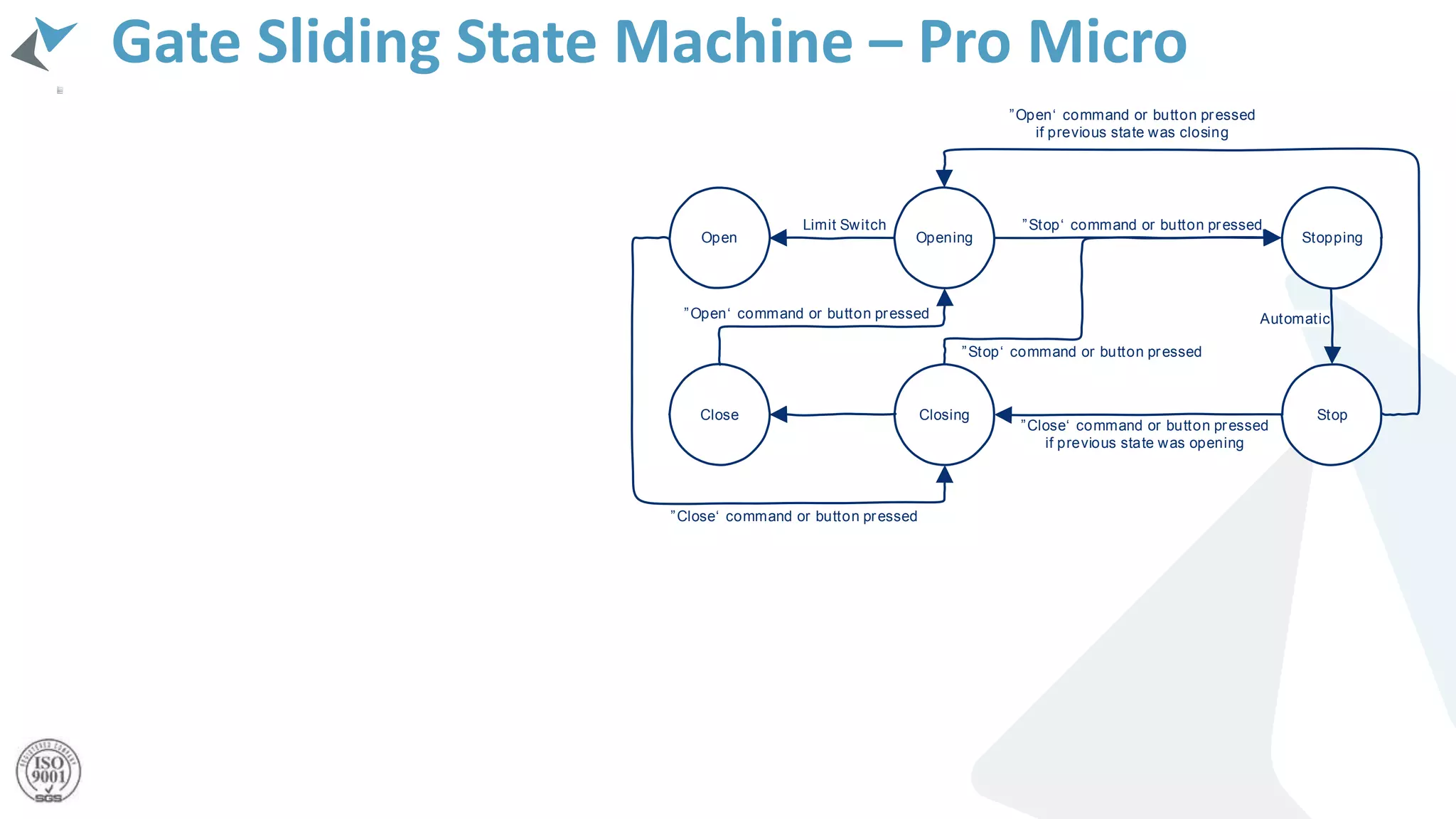 Gate Sliding State Machine – Pro Micro

"Open' command or button pressed if previous state was closing

Open

Limit Switch

Opening

"Stop' command or button pressed

Stopping

"Open' command or button pressed

Automatic

"Stop' command or button pressed

Close

Closing

"Close' command or button pressed if previous state was opening

Stop

"Close' command or button pressed

ISO 9001 SGS